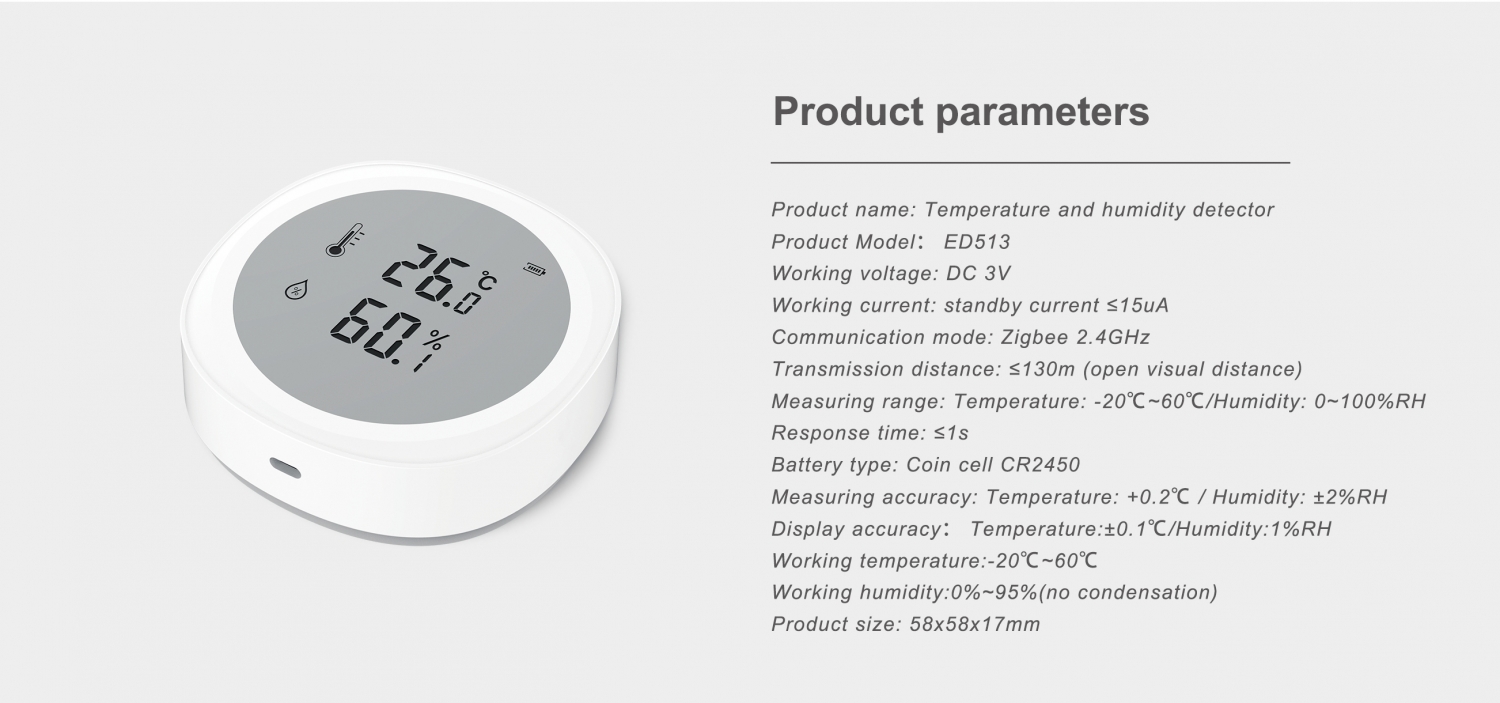 26.0 ℃
60.1 %

Product parameters

Product name: Temperature and humidity detector
Product Model： ED513
Working voltage: DC 3V
Working current: standby current ≤15uA
Communication mode: Zigbee 2.4GHz
Transmission distance: ≤130m (open visual distance)
Measuring range: Temperature: -20℃~60℃/Humidity: 0~100%RH
Response time: ≤1s
Battery type: Coin cell CR2450
Measuring accuracy: Temperature: +0.2℃ / Humidity: ±2%RH
Display accuracy： Temperature:±0.1℃/Humidity:1%RH
Working temperature:-20℃~60℃
Working humidity:0%~95%(no condensation)
Product size: 58x58x17mm